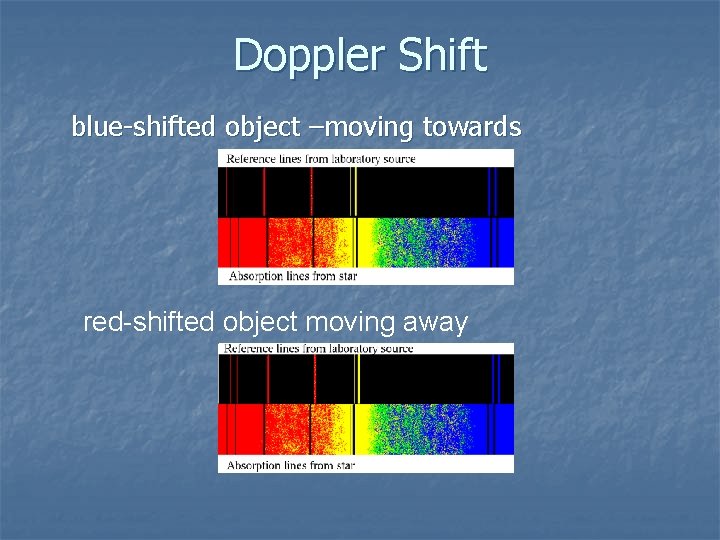 Doppler Shift

blue-shifted object –moving towards

Reference lines from laboratory source

Absorption lines from star

red-shifted object moving away

Reference lines from laboratory source

Absorption lines from star